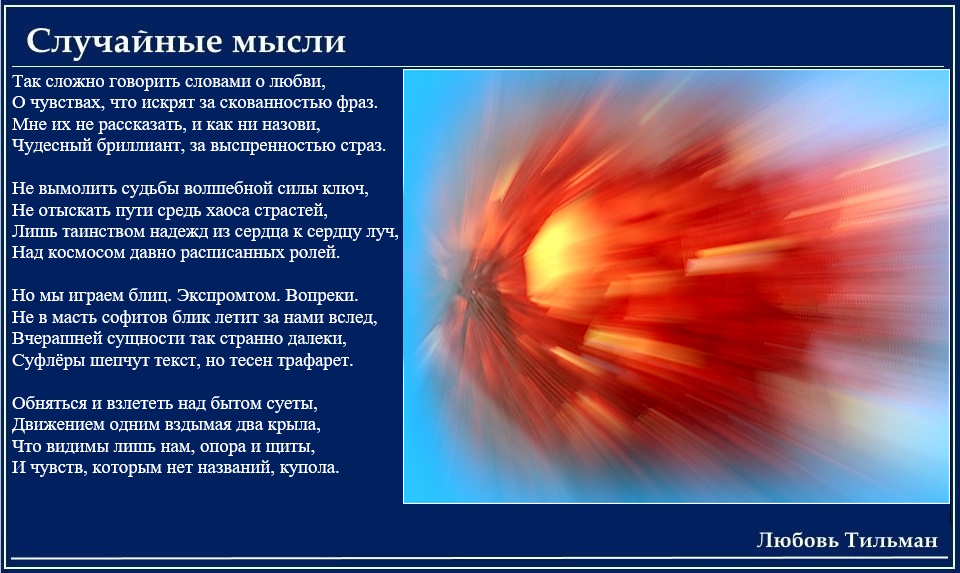 Случайные мысли

Так сложно говорить словами о любви,
О чувствах, что искрят за скованностью фраз.
Мне их не рассказать, и как ни назови,
Чудесный бриллиант, за выспренностью страз.

Не вымолить судьбы волшебной силы ключ,
Не отыскать пути средь хаоса страстей,
Лишь таинством надежд из сердца к сердцу луч,
Над космосом давно расписанных ролей.

Но мы играем блиц. Экспромтом. Вопреки.
Не в масть софитов блик летит за нами вслед,
Вчерашней сущности так странно далеки,
Суфлёры шепчут текст, но тесен трафарет.

Обняться и взлететь над бытом суеты,
Движением одним вздымая два крыла,
Что видимы лишь нам, опора и щиты,
И чувств, которым нет названий, купола.

Любовь Тильман